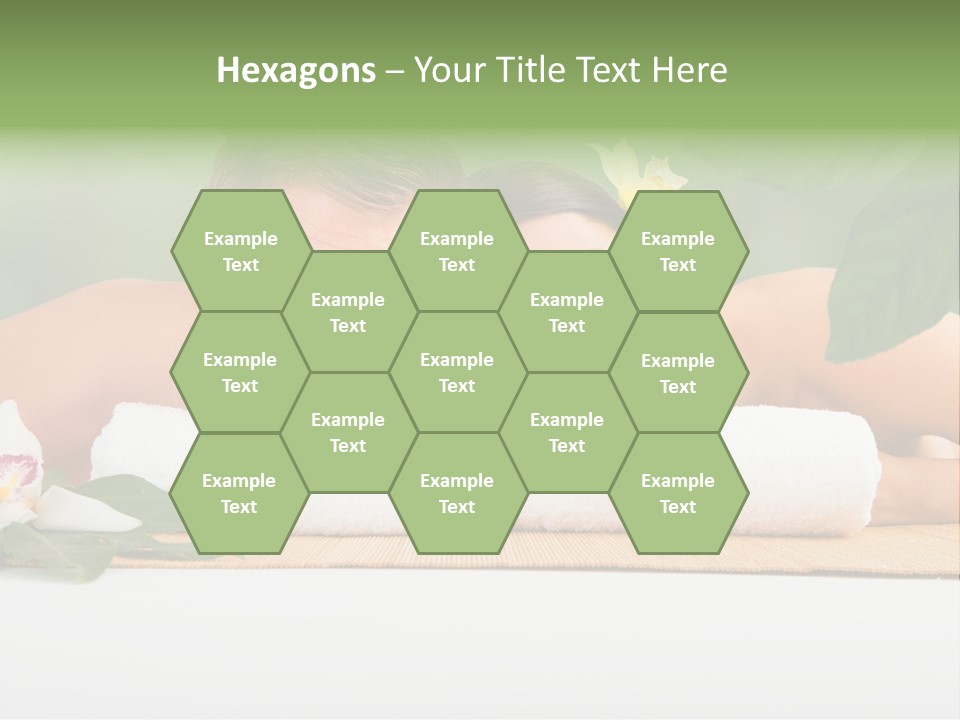 Hexagons – Your Title Text Here

Example Text

Example Text

Example Text

Example Text

Example Text

Example Text

Example Text

Example Text

Example Text

Example Text

Example Text

Example Text

Example Text